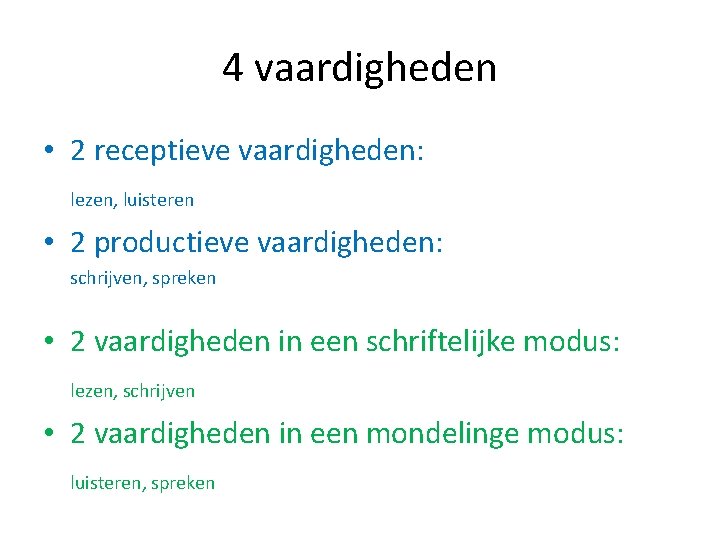 4 vaardigheden

• 2 receptieve vaardigheden:

lezen, luisteren

• 2 productieve vaardigheden:

schrijven, spreken

• 2 vaardigheden in een schriftelijke modus:

lezen, schrijven

• 2 vaardigheden in een mondelinge modus:

luisteren, spreken